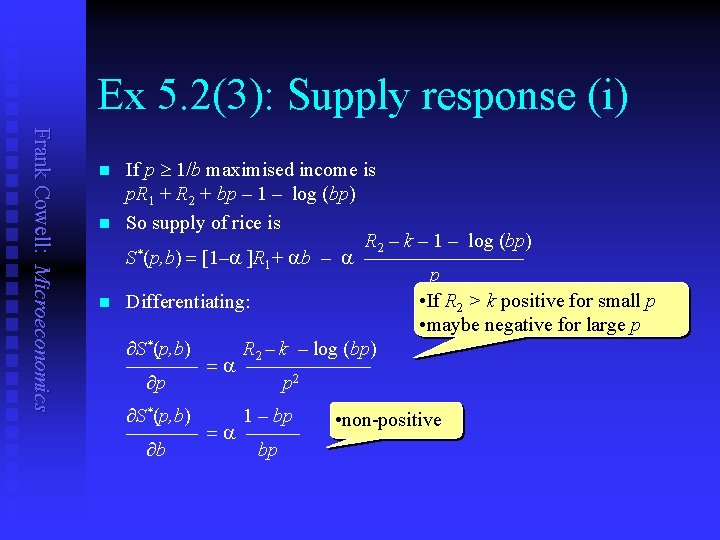 Frank Cowell: Microeconomics

Ex 5.2(3): Supply response (i)

If $p \geq 1/b$ maximised income is $pR_1 + R_2 + bp - 1 - \log(bp)$

So supply of rice is

$S^*(p,b) = [1-\alpha]R_1 + \alpha b - \alpha \frac{R_2 - k - 1 - \log(bp)}{p}$

Differentiating:

•If $R_2 > k$ positive for small $p$
•maybe negative for large $p$

$\frac{\partial S^*(p,b)}{\partial p} = \alpha \frac{R_2 - k - \log(bp)}{p^2}$

$\frac{\partial S^*(p,b)}{\partial b} = \alpha \frac{1 - bp}{bp}$

•non-positive